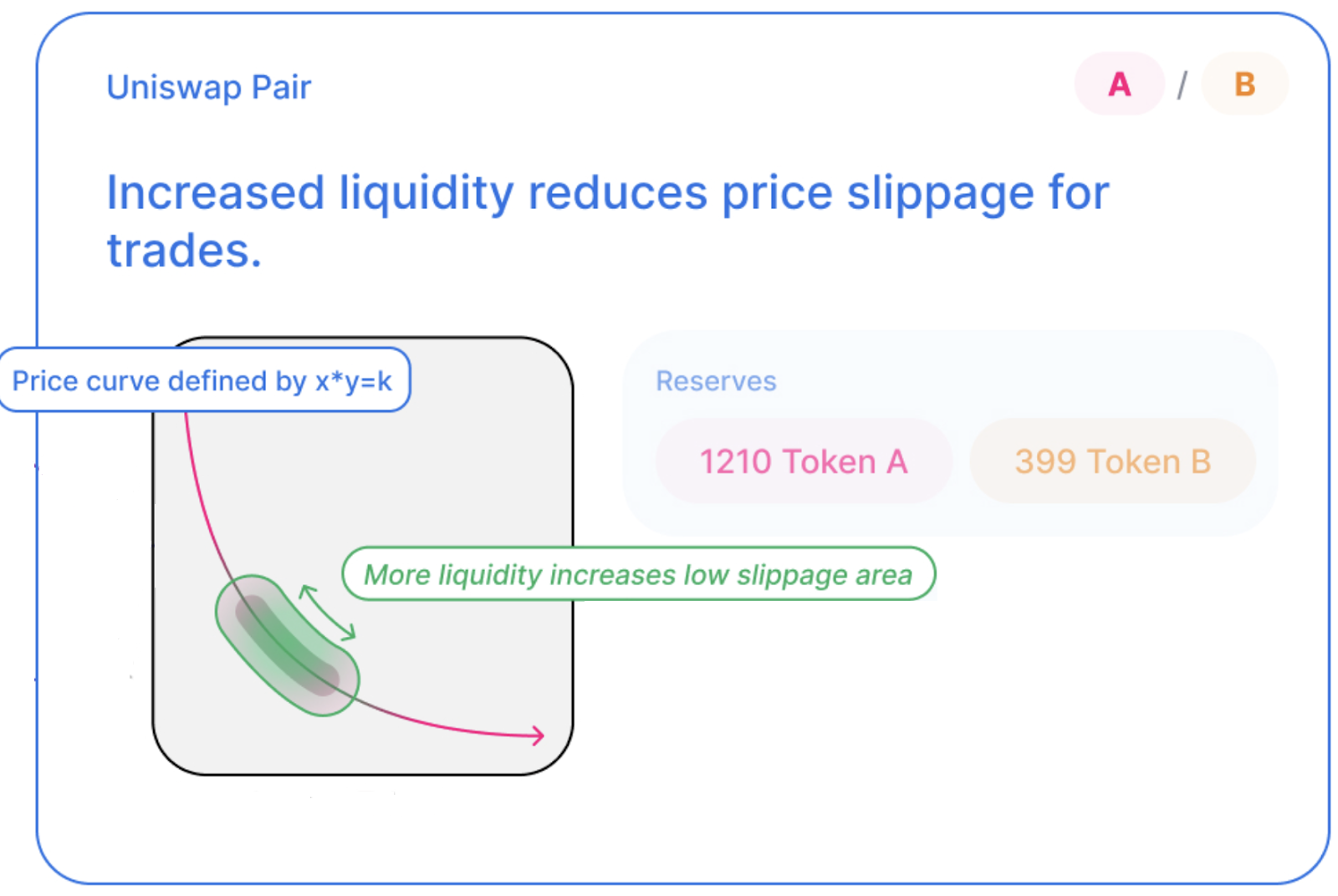 Uniswap Pair

A / B

Increased liquidity reduces price slippage for trades.

Price curve defined by x*y=k

Reserves

1210 Token A

399 Token B

More liquidity increases low slippage area